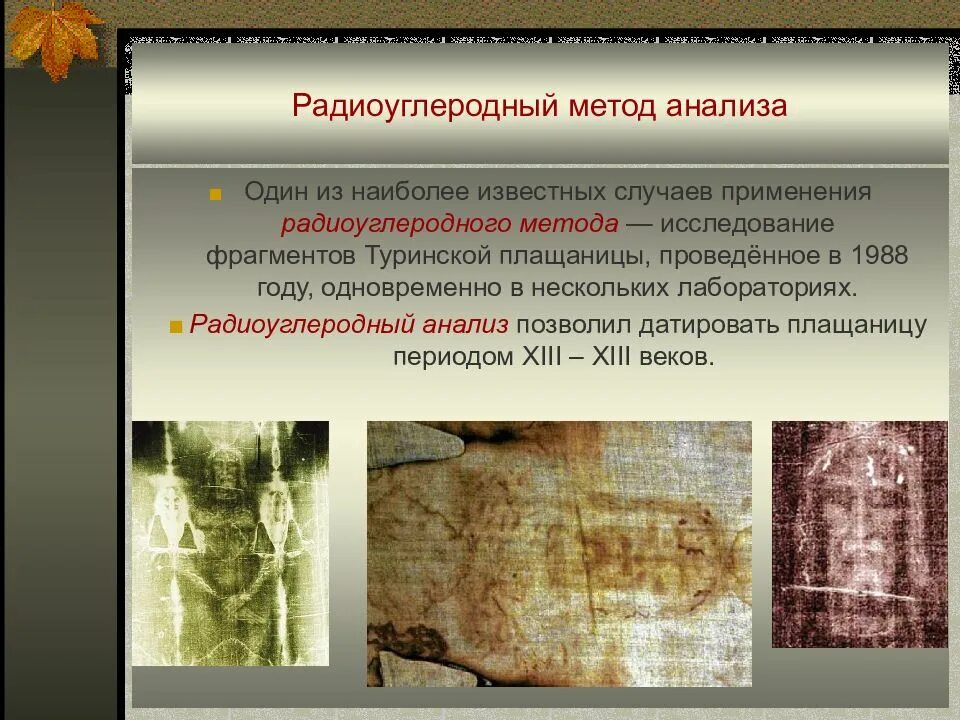 Радиоуглеродный метод анализа

Один из наиболее известных случаев применения радиоуглеродного метода — исследование фрагментов Туринской плащаницы, проведённое в 1988 году, одновременно в нескольких лабораториях.

Радиоуглеродный анализ позволил датировать плащаницу периодом XIII – XIII веков.